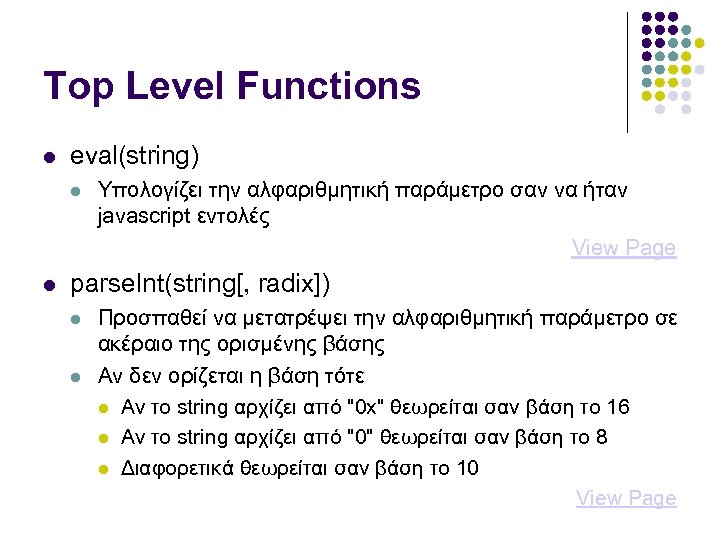 Top Level Functions

- eval(string)
  - Υπολογίζει την αλφαριθμητική παράμετρο σαν να ήταν javascript εντολές

View Page

- parseInt(string[, radix])
  - Προσπαθεί να μετατρέψει την αλφαριθμητική παράμετρο σε ακέραιο της ορισμένης βάσης
  - Αν δεν ορίζεται η βάση τότε
    - Αν το string αρχίζει από "0x" θεωρείται σαν βάση το 16
    - Αν το string αρχίζει από "0" θεωρείται σαν βάση το 8
    - Διαφορετικά θεωρείται σαν βάση το 10

View Page